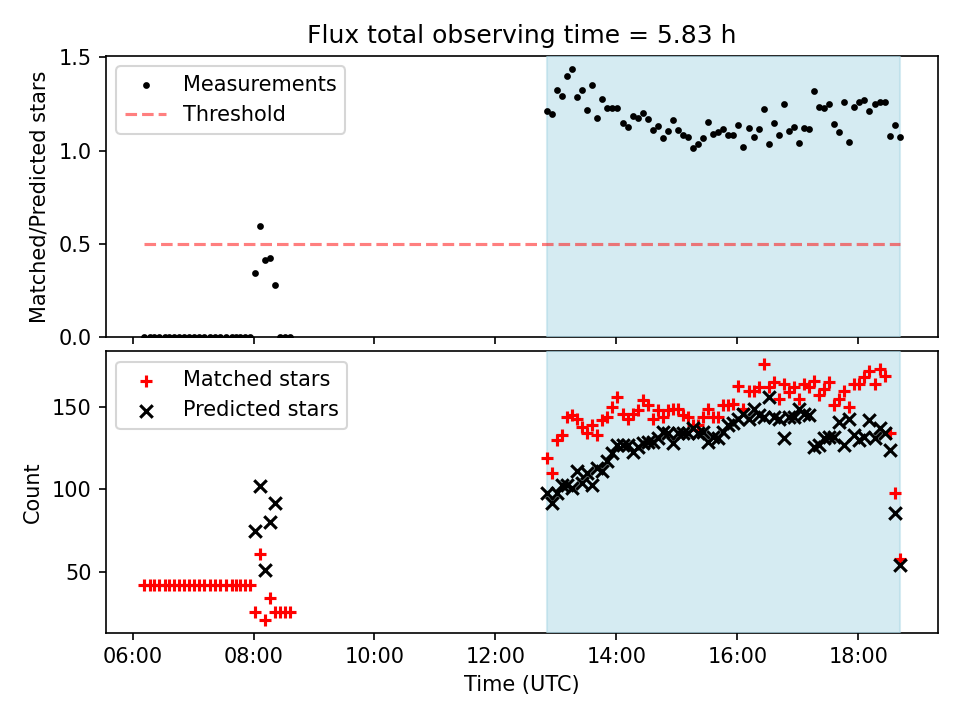 Flux total observing time = 5.83 h

Matched/Predicted stars

1.5
1.0
0.5
0.0

Measurements
Threshold

Count

150
100
50

Matched stars
Predicted stars

06:00
08:00
10:00
12:00
14:00
16:00
18:00

Time (UTC)